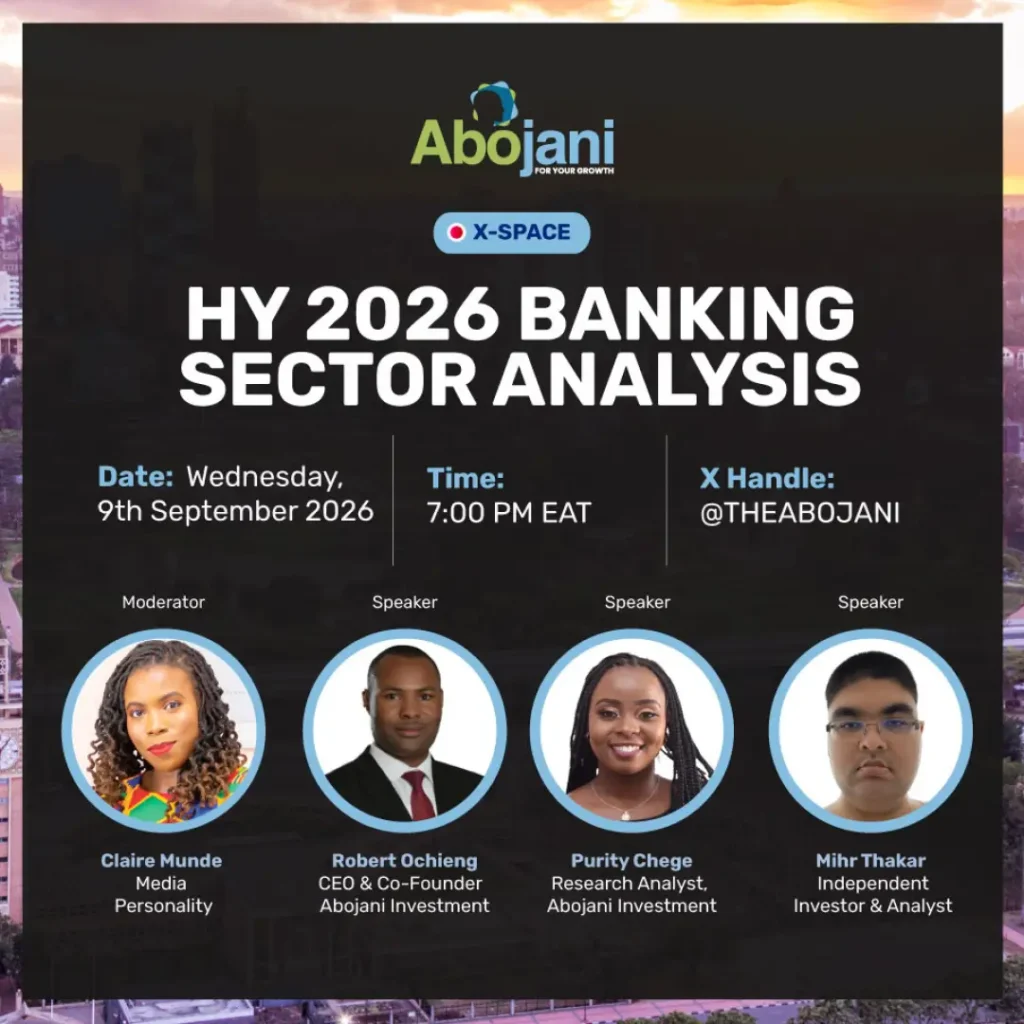 Abojani
FOR YOUR GROWTH

X-SPACE

HY 2026 BANKING SECTOR ANALYSIS

Date: Wednesday, 9th September 2026

Time: 7:00 PM EAT

X Handle: @THEABOJANI

Moderator

Claire Munde
Media Personality

Speaker

Robert Ochieng
CEO & Co-Founder
Abojani Investment

Speaker

Purity Chege
Research Analyst,
Abojani Investment

Speaker

Mihr Thakar
Independent
Investor & Analyst